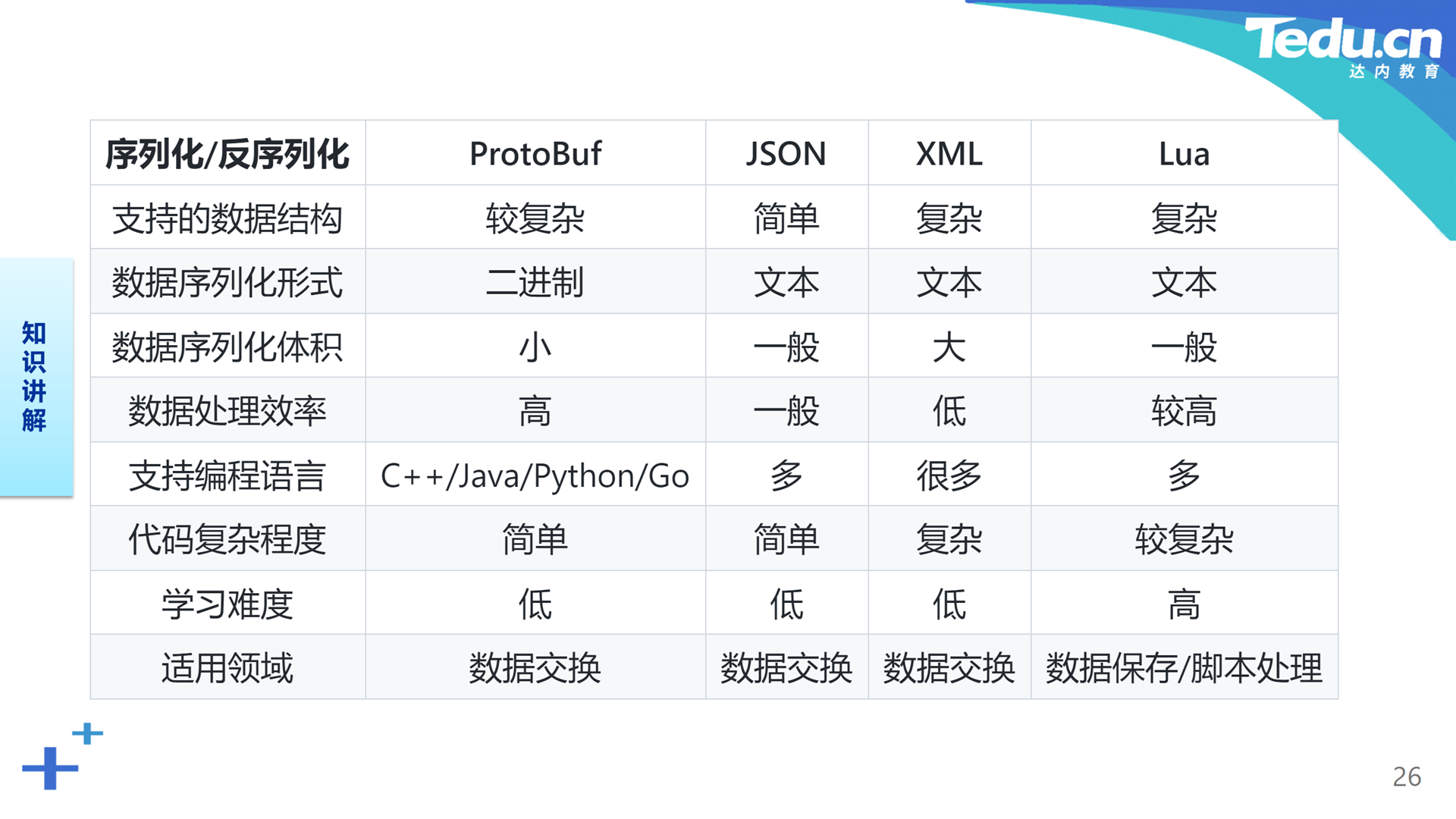 Tedu.cn
达内教育

知识讲解

| 序列化/反序列化 | ProtoBuf | JSON | XML | Lua |
|---|---|---|---|---|
| 支持的数据结构 | 较复杂 | 简单 | 复杂 | 复杂 |
| 数据序列化形式 | 二进制 | 文本 | 文本 | 文本 |
| 数据序列化体积 | 小 | 一般 | 大 | 一般 |
| 数据处理效率 | 高 | 一般 | 低 | 较高 |
| 支持编程语言 | C++/Java/Python/Go | 多 | 很多 | 多 |
| 代码复杂程度 | 简单 | 简单 | 复杂 | 较复杂 |
| 学习难度 | 低 | 低 | 低 | 高 |
| 适用领域 | 数据交换 | 数据交换 | 数据交换 | 数据保存/脚本处理 |

26